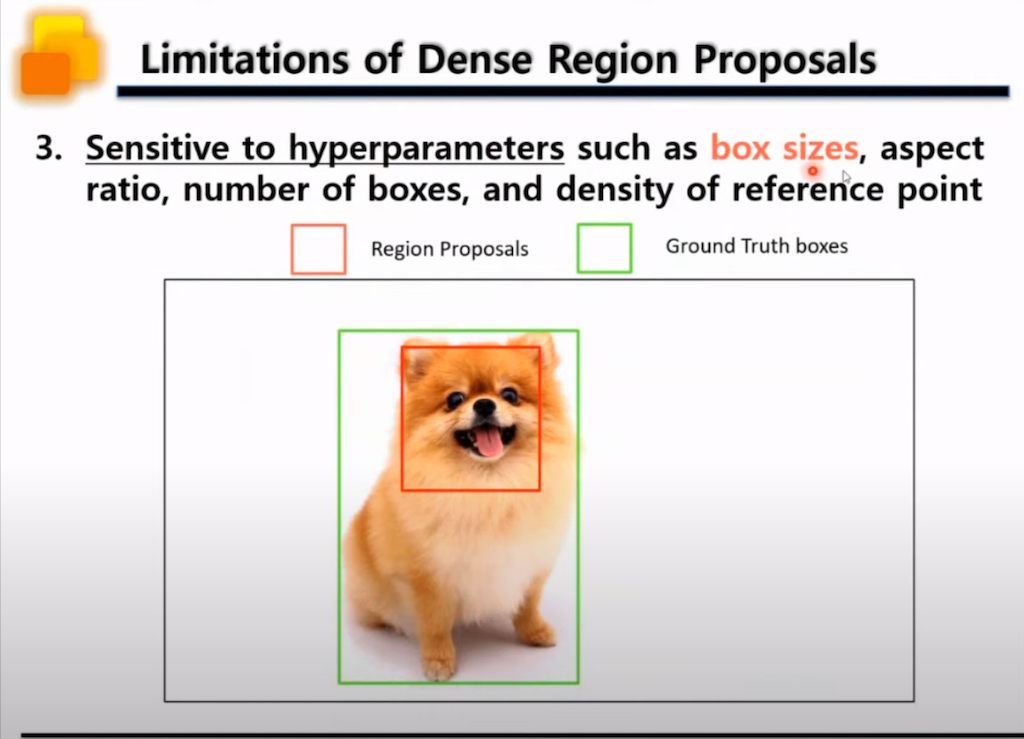 Limitations of Dense Region Proposals

3. Sensitive to hyperparameters such as box sizes, aspect ratio, number of boxes, and density of reference point

Region Proposals

Ground Truth boxes